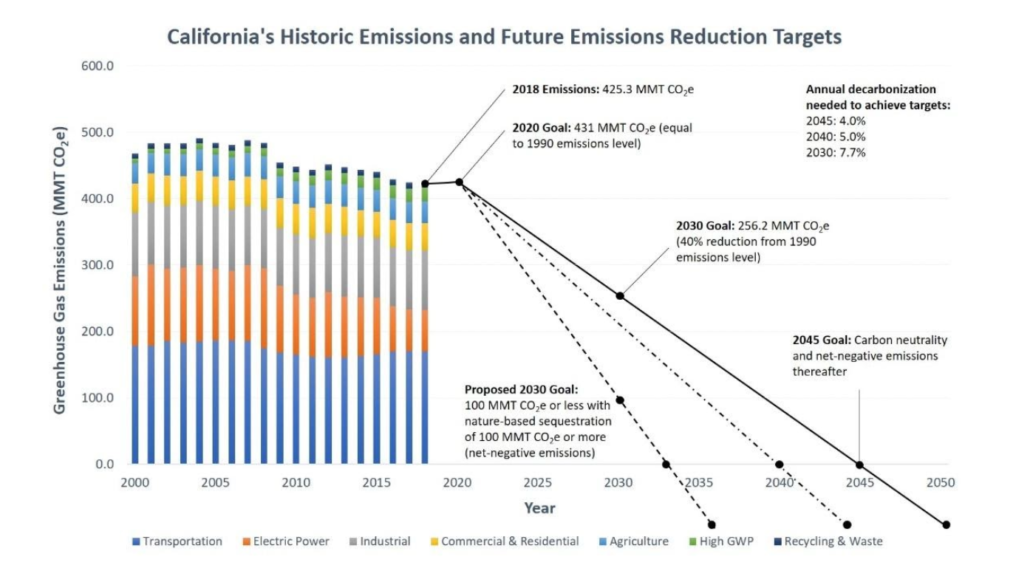 California's Historic Emissions and Future Emissions Reduction Targets

Greenhouse Gas Emissions (MMT $CO_2e$)

600.0
500.0
400.0
300.0
200.0
100.0
0.0

2000 2005 2010 2015 2020 2025 2030 2035 2040 2045 2050

Year

**2018 Emissions:** 425.3 MMT $CO_2e$

**2020 Goal:** 431 MMT $CO_2e$ (equal to 1990 emissions level)

**Annual decarbonization needed to achieve targets:**
2045: 4.0%
2040: 5.0%
2030: 7.7%

**2030 Goal:** 256.2 MMT $CO_2e$ (40% reduction from 1990 emissions level)

**2045 Goal:** Carbon neutrality and net-negative emissions thereafter

**Proposed 2030 Goal:** 100 MMT $CO_2e$ or less with nature-based sequestration of 100 MMT $CO_2e$ or more (net-negative emissions)

Transportation
Electric Power
Industrial
Commercial & Residential
Agriculture
High GWP
Recycling & Waste